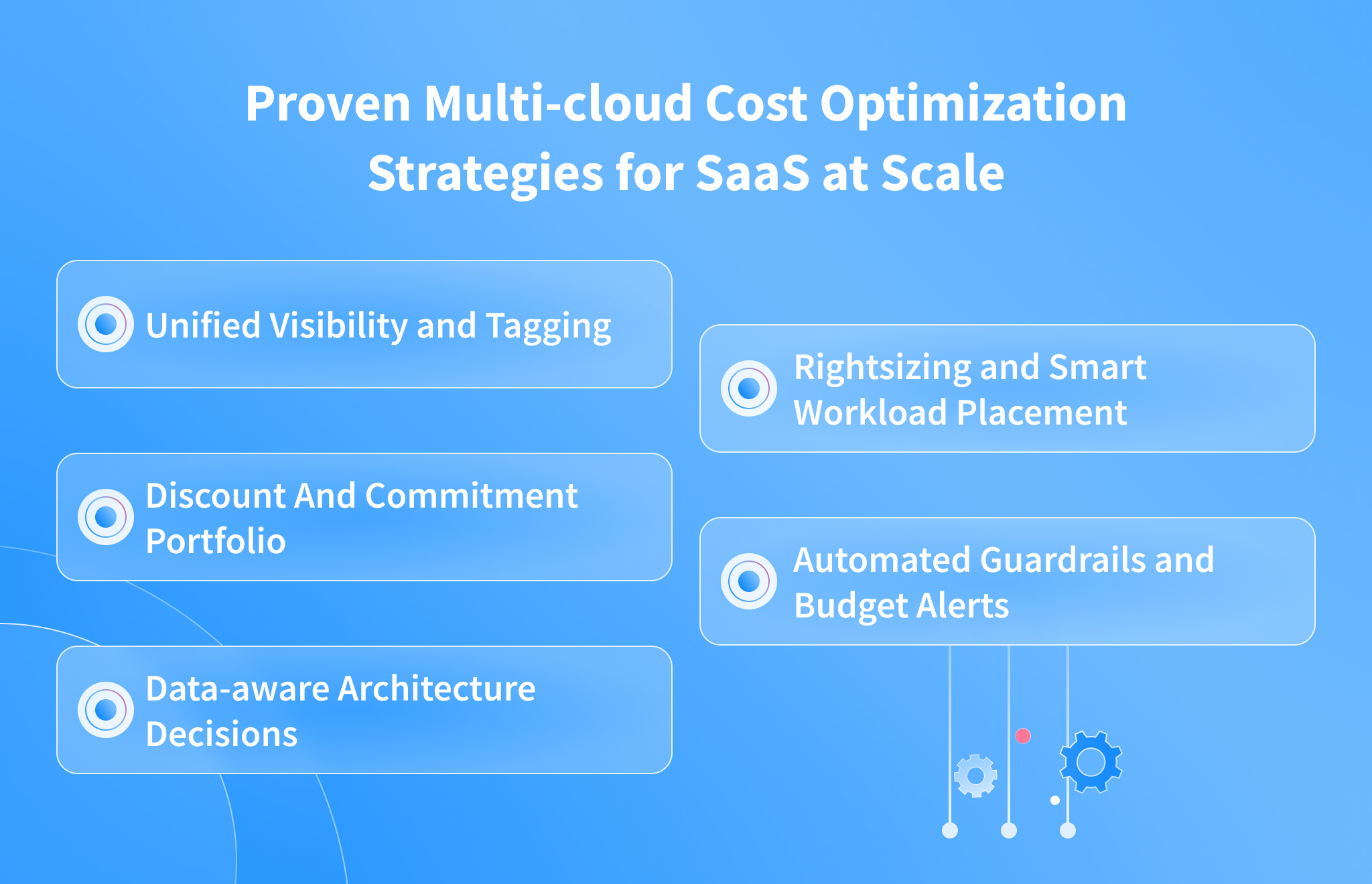 Proven Multi-cloud Cost Optimization Strategies for SaaS at Scale

Unified Visibility and Tagging

Discount And Commitment Portfolio

Data-aware Architecture Decisions

Rightsizing and Smart Workload Placement

Automated Guardrails and Budget Alerts